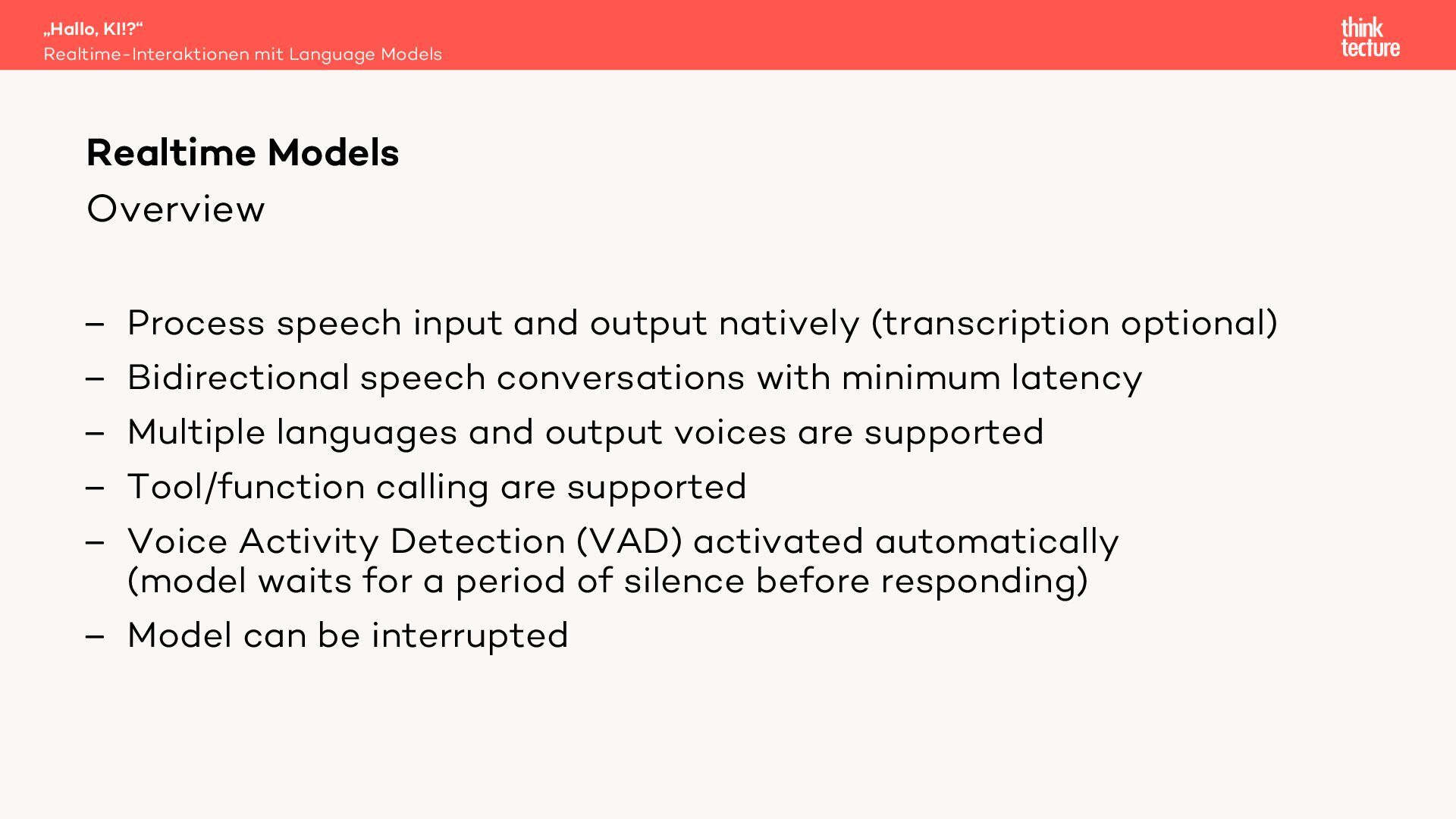 „Hallo, KI!?“
Realtime-Interaktionen mit Language Models

think
tecture

Realtime Models
Overview

– Process speech input and output natively (transcription optional)
– Bidirectional speech conversations with minimum latency
– Multiple languages and output voices are supported
– Tool/function calling are supported
– Voice Activity Detection (VAD) activated automatically (model waits for a period of silence before responding)
– Model can be interrupted